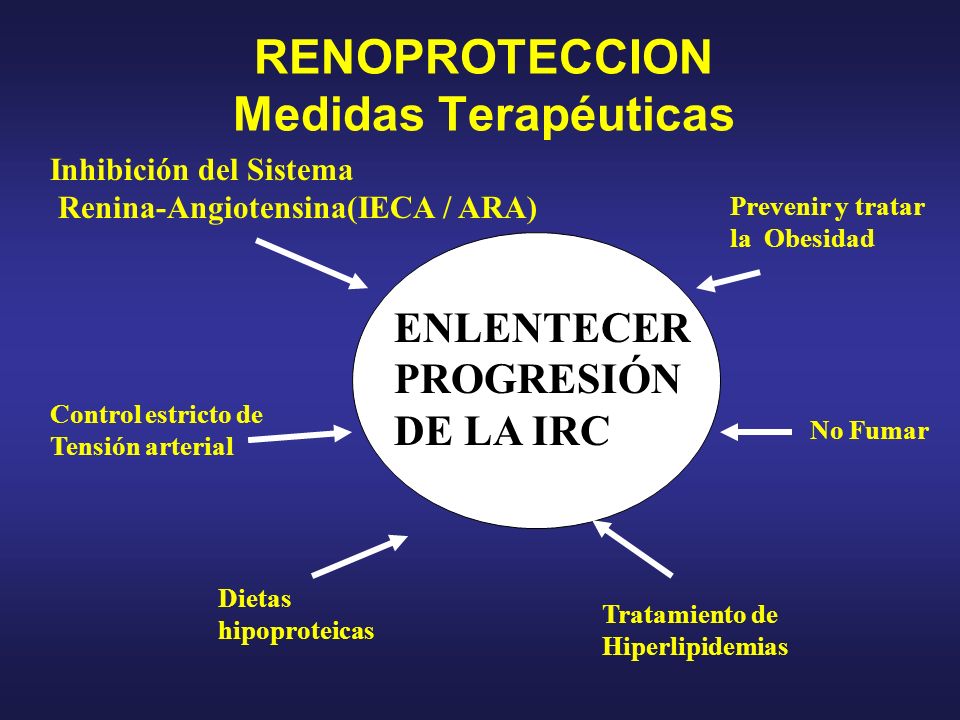 RENOPROTECCION
Medidas Terapéuticas

Inhibición del Sistema Renina-Angiotensina(IECA / ARA)

Prevenir y tratar la Obesidad

ENLENTECER PROGRESIÓN DE LA IRC

Control estricto de Tensión arterial

No Fumar

Dietas hipoproteicas

Tratamiento de Hiperlipidemias